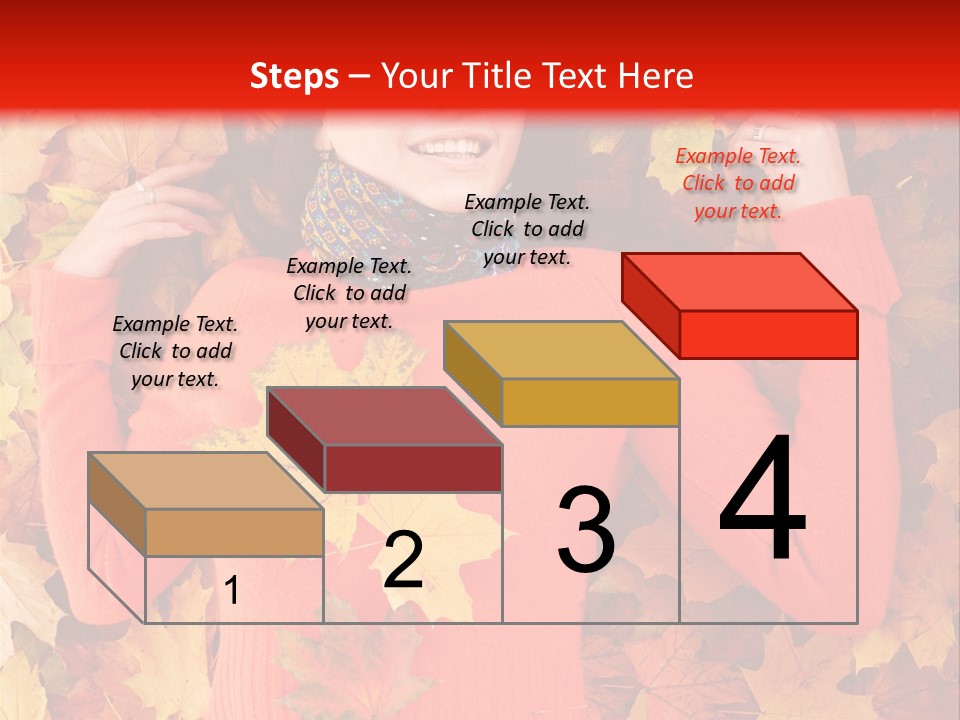 Steps – Your Title Text Here

Example Text. Click to add your text.

Example Text. Click to add your text.

Example Text. Click to add your text.

Example Text. Click to add your text.

1

2

3

4